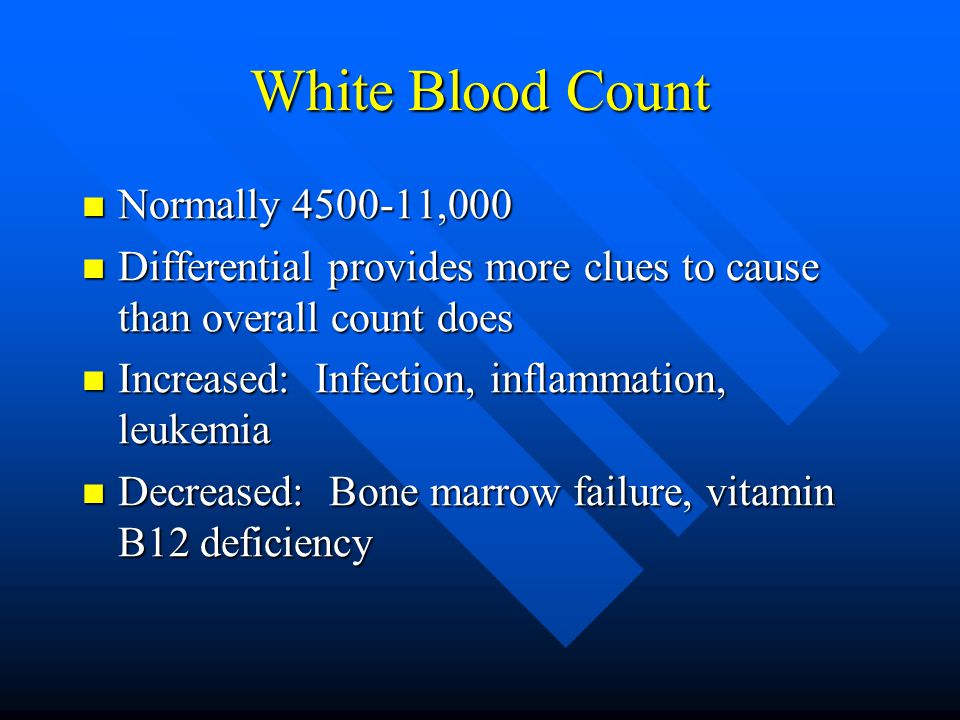 White Blood Count

- Normally 4500-11,000
- Differential provides more clues to cause than overall count does
- Increased: Infection, inflammation, leukemia
- Decreased: Bone marrow failure, vitamin B12 deficiency